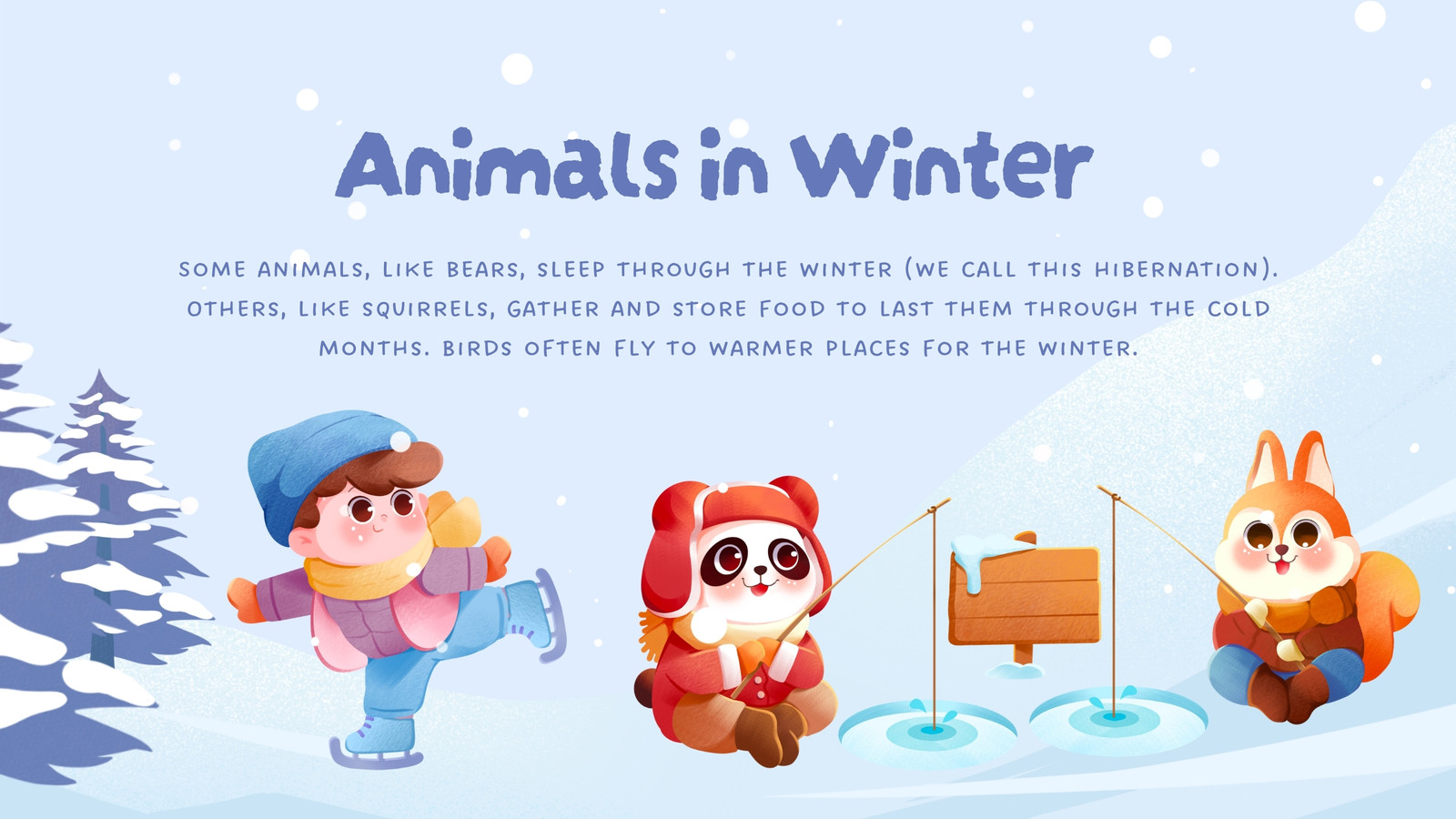 Animals in Winter

SOME ANIMALS, LIKE BEARS, SLEEP THROUGH THE WINTER (WE CALL THIS HIBERNATION). OTHERS, LIKE SQUIRRELS, GATHER AND STORE FOOD TO LAST THEM THROUGH THE COLD MONTHS. BIRDS OFTEN FLY TO WARMER PLACES FOR THE WINTER.